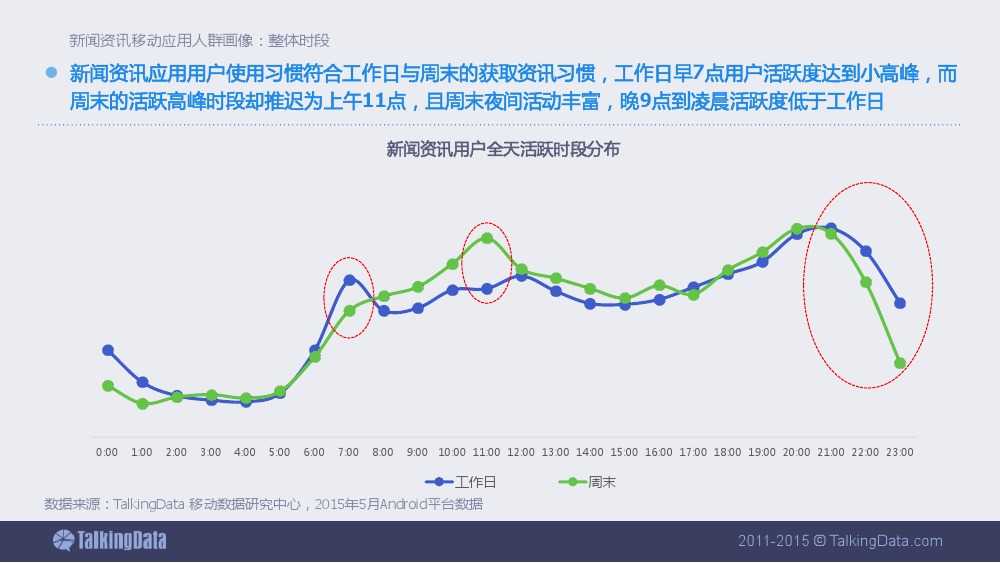 新闻资讯移动应用人群画像：整体时段

新闻资讯应用用户使用习惯符合工作日与周末的获取资讯习惯，工作日早7点用户活跃度达到小高峰，而周末的活跃高峰时段却推迟为上午11点，且周末夜间活动丰富，晚9点到凌晨活跃度低于工作日

新闻资讯用户全天活跃时段分布

0:00 1:00 2:00 3:00 4:00 5:00 6:00 7:00 8:00 9:00 10:00 11:00 12:00 13:00 14:00 15:00 16:00 17:00 18:00 19:00 20:00 21:00 22:00 23:00

工作日 周末

数据来源：TalkingData 移动数据研究中心，2015年5月Android平台数据

TalkingData

2011-2015 © TalkingData.com